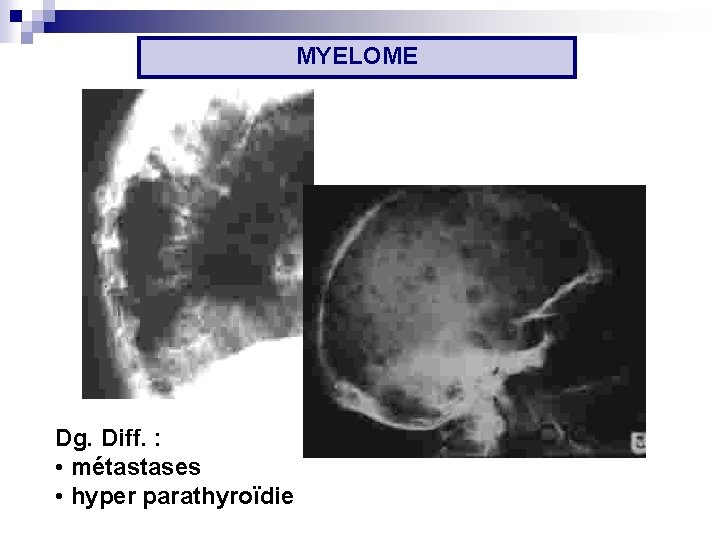 MYELOME

Dg. Diff. :
• métastases
• hyper parathyroïdie